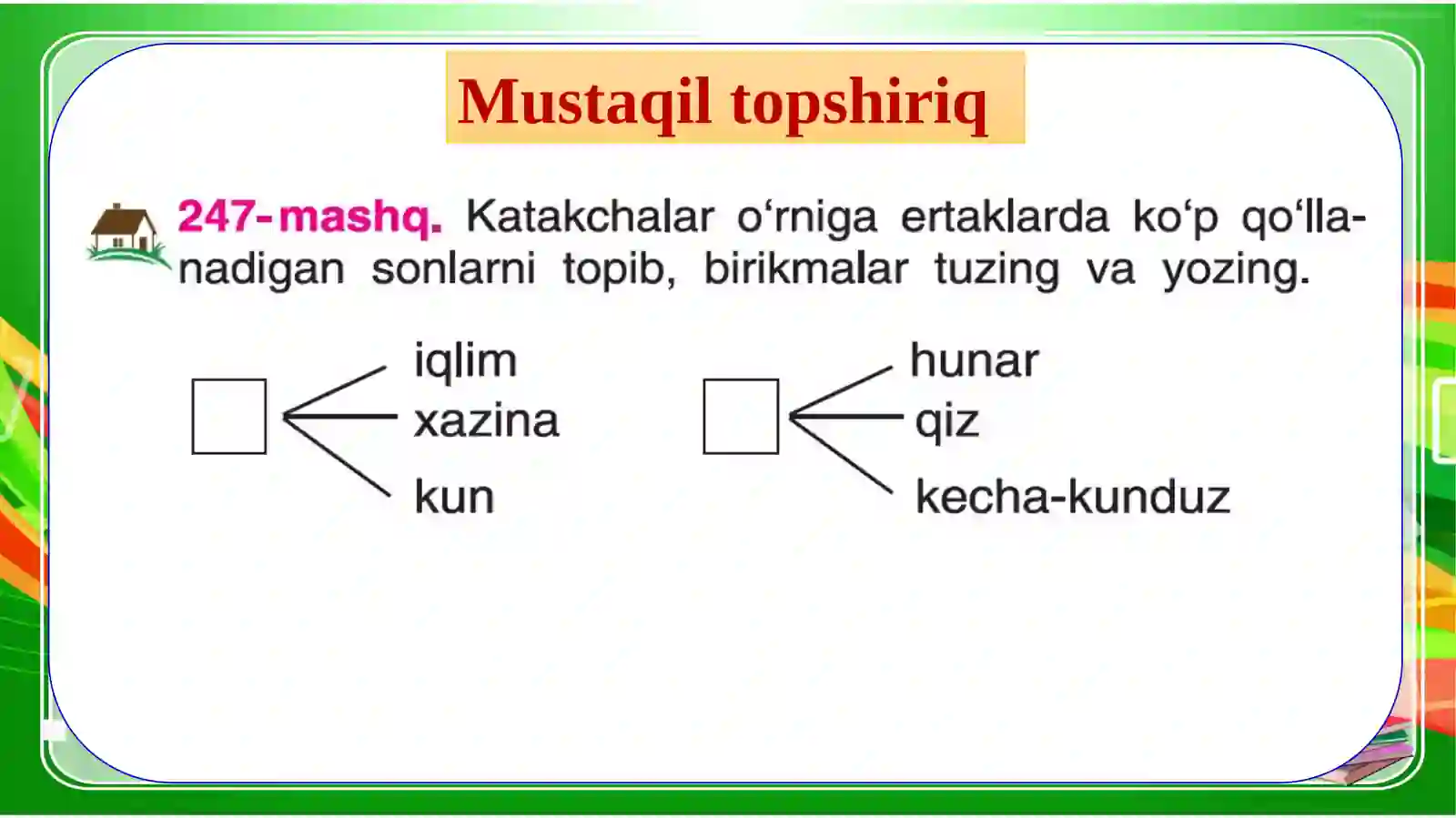 Mustaqil topshiriq

247-mashq. Katakchalar o‘rniga ertaklarda ko‘p qo‘llanadigan sonlarni topib, birikmalar tuzing va yozing.

iqlim
xazina
kun

hunar
qiz
kecha-kunduz